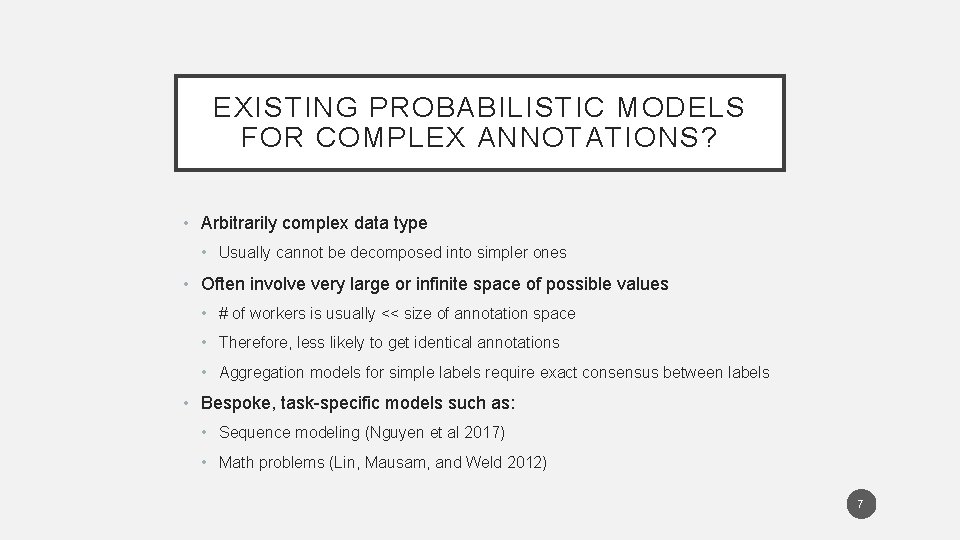 EXISTING PROBABILISTIC MODELS FOR COMPLEX ANNOTATIONS?

• Arbitrarily complex data type
  • Usually cannot be decomposed into simpler ones
• Often involve very large or infinite space of possible values
  • # of workers is usually << size of annotation space
  • Therefore, less likely to get identical annotations
  • Aggregation models for simple labels require exact consensus between labels
• Bespoke, task-specific models such as:
  • Sequence modeling (Nguyen et al 2017)
  • Math problems (Lin, Mausam, and Weld 2012)

7